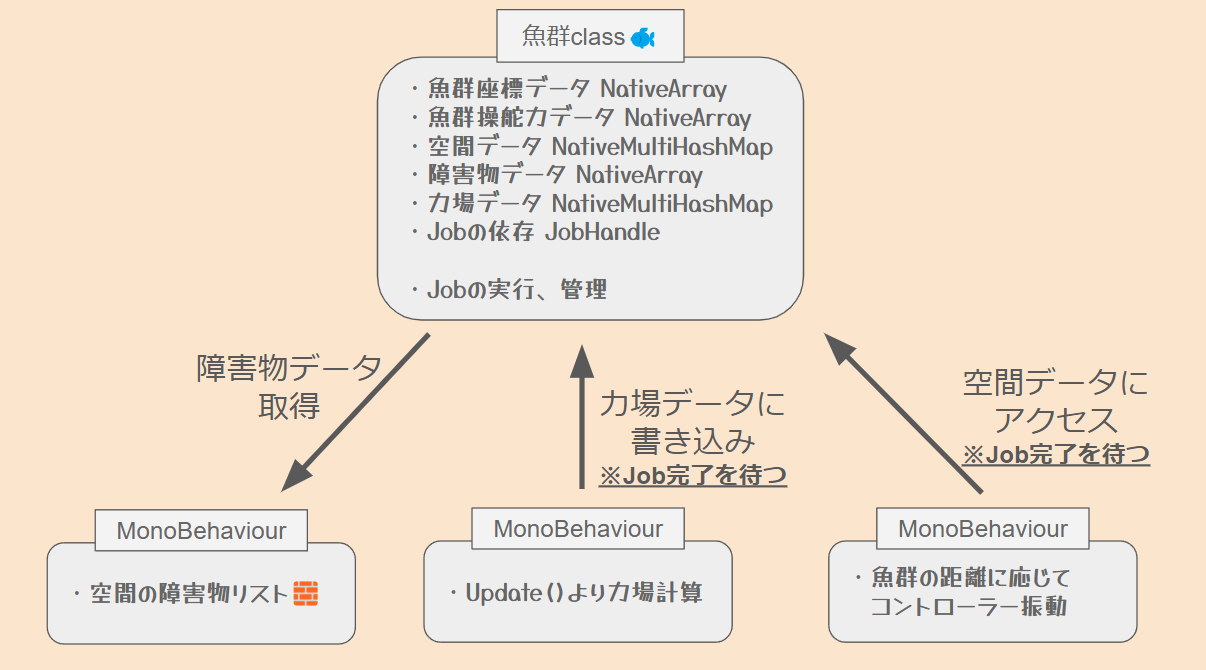 魚群class

・魚群座標データ NativeArray
・魚群操舵力データ NativeArray
・空間データ NativeMultiHashMap
・障害物データ NativeArray
・力場データ NativeMultiHashMap
・Jobの依存 JobHandle

・Jobの実行、管理

障害物データ
取得

力場データに
書き込み
※Job完了を待つ

空間データに
アクセス
※Job完了を待つ

MonoBehaviour

・空間の障害物リスト

MonoBehaviour

・Update()より力場計算

MonoBehaviour

・魚群の距離に応じて
コントローラー振動